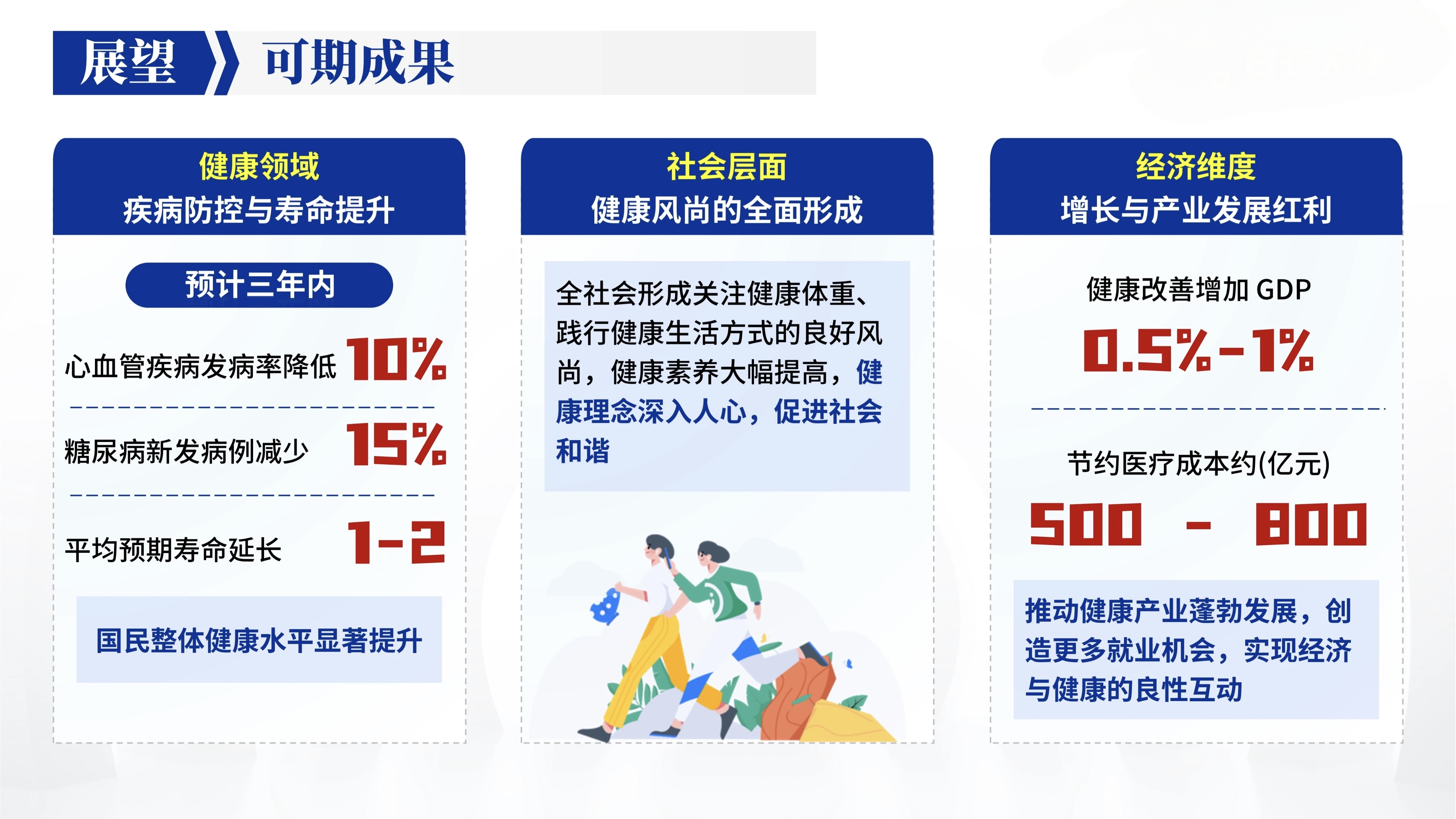 展望 可期成果

健康领域
疾病防控与寿命提升

预计三年内

心血管疾病发病率降低 10%

糖尿病新发病例减少 15%

平均预期寿命延长 1-2

国民整体健康水平显著提升

社会层面
健康风尚的全面形成

全社会形成关注健康体重、践行健康生活方式的良好风尚，健康素养大幅提高，健康理念深入人心，促进社会和谐

经济维度
增长与产业发展红利

健康改善增加 GDP

0.5%-1%

节约医疗成本约(亿元)

500 - 800

推动健康产业蓬勃发展，创造更多就业机会，实现经济与健康的良性互动